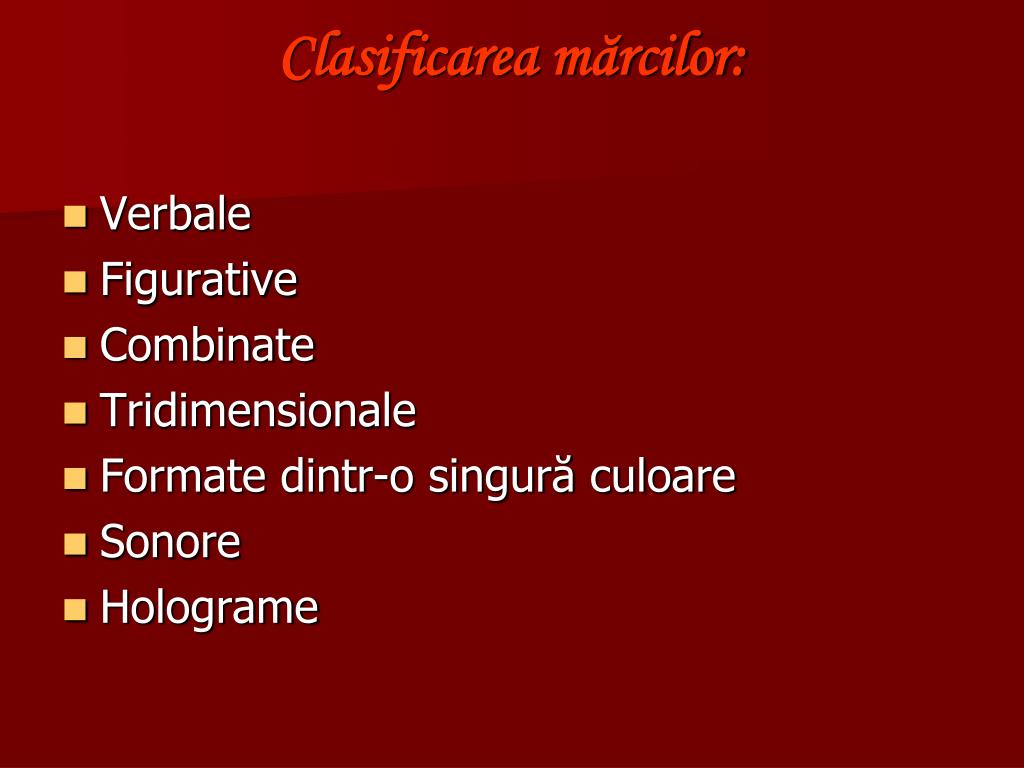 Clasificarea mărcilor:

- Verbale
- Figurative
- Combinate
- Tridimensionale
- Formate dintr-o singură culoare
- Sonore
- Holograme